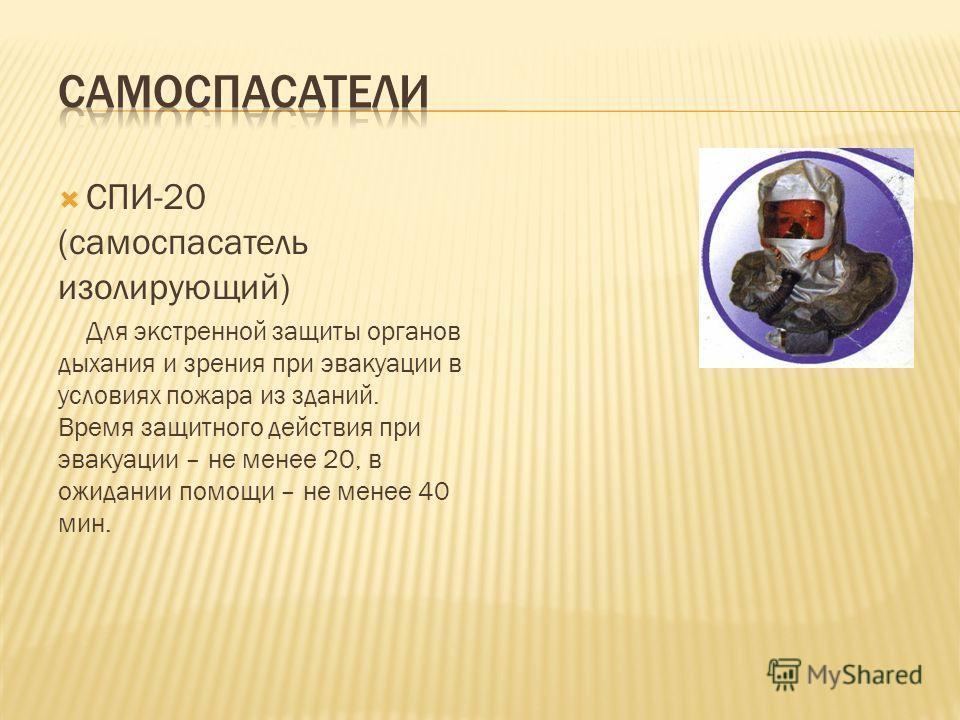 САМОСПАСАТЕЛИ

СПИ-20 (самоспасатель изолирующий)

Для экстренной защиты органов дыхания и зрения при эвакуации в условиях пожара из зданий. Время защитного действия при эвакуации – не менее 20, в ожидании помощи – не менее 40 мин.

MyShared